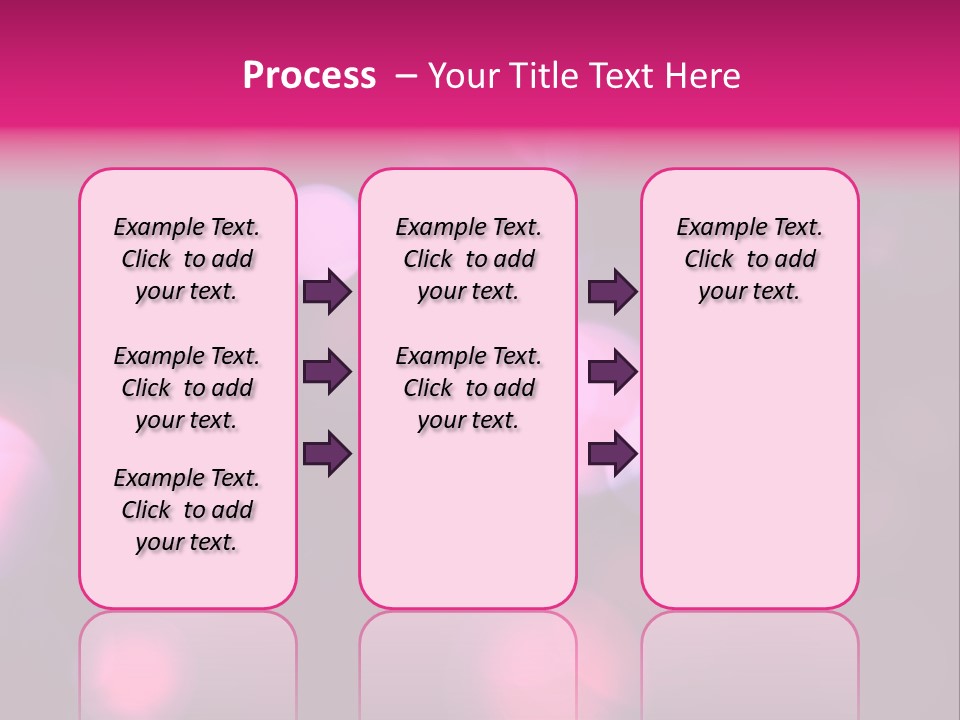 Process – Your Title Text Here

Example Text. Click to add your text.

Example Text. Click to add your text.

Example Text. Click to add your text.

Example Text. Click to add your text.

Example Text. Click to add your text.

Example Text. Click to add your text.